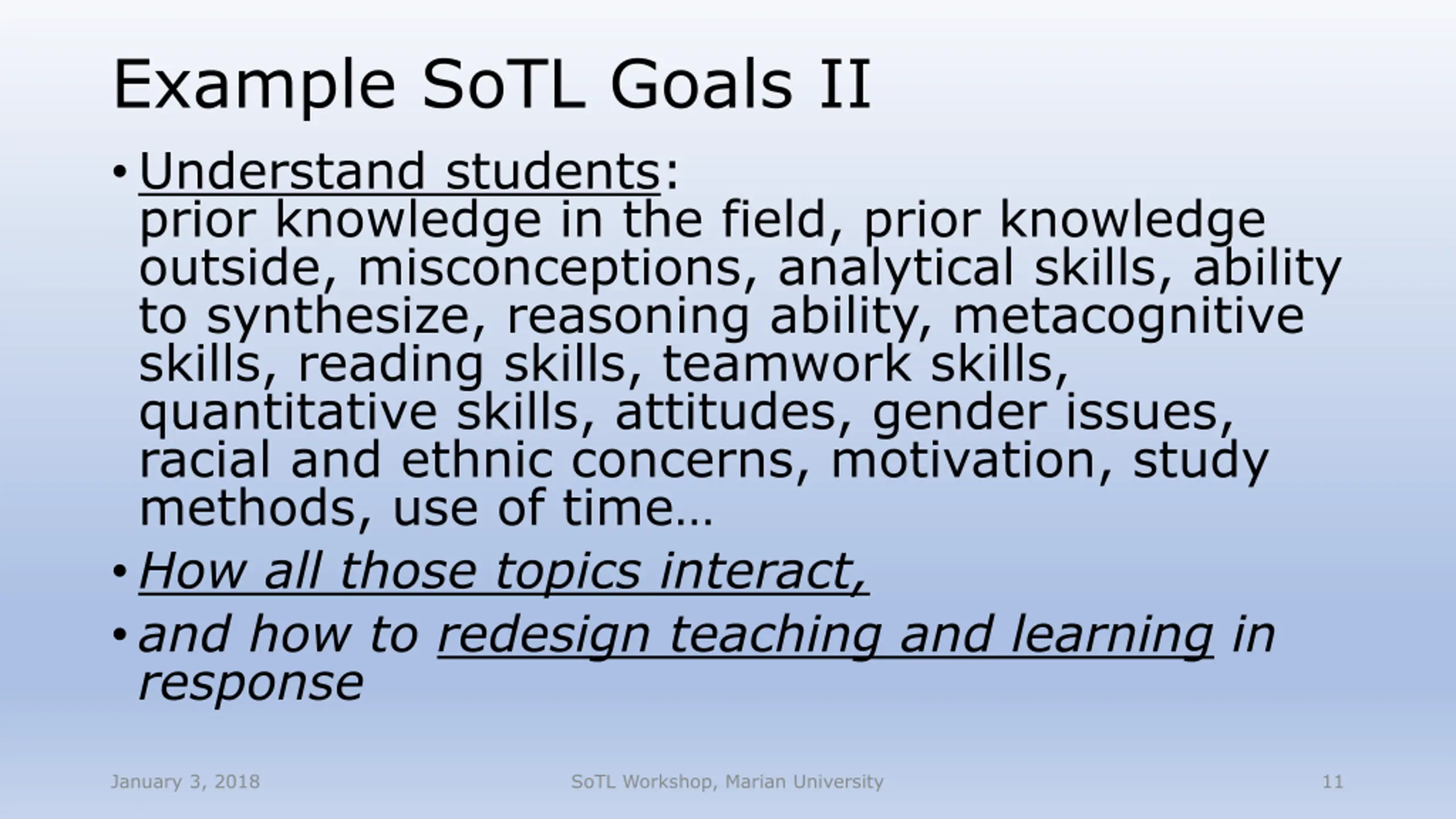 Example SoTL Goals II

• Understand students:
prior knowledge in the field, prior knowledge outside, misconceptions, analytical skills, ability to synthesize, reasoning ability, metacognitive skills, reading skills, teamwork skills, quantitative skills, attitudes, gender issues, racial and ethnic concerns, motivation, study methods, use of time…

• How all those topics interact,

• and how to redesign teaching and learning in response

January 3, 2018

SoTL Workshop, Marian University

11